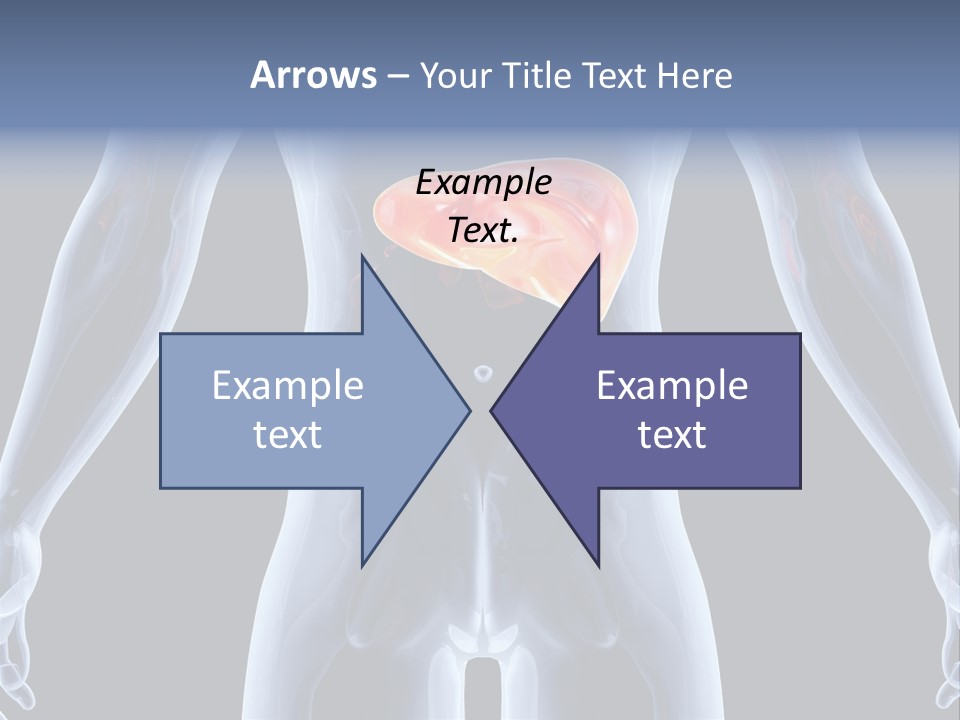 Arrows – Your Title Text Here

Example Text.

Example text

Example text